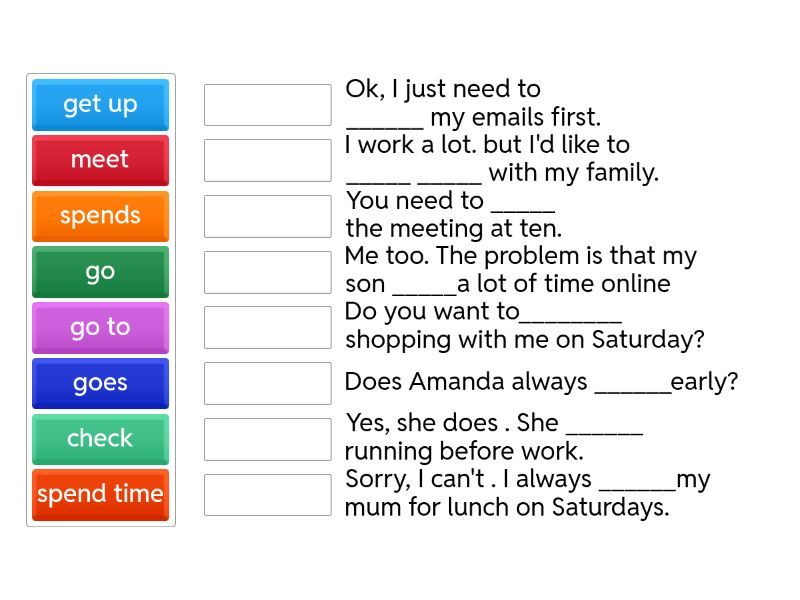 get up
meet
spends
go
go to
goes
check
spend time

Ok, I just need to ______ my emails first.

I work a lot. but I'd like to _____ _____ with my family.

You need to _____ the meeting at ten.

Me too. The problem is that my son _____a lot of time online

Do you want to________ shopping with me on Saturday?

Does Amanda always ______early?

Yes, she does . She ______ running before work.

Sorry, I can't . I always ______my mum for lunch on Saturdays.